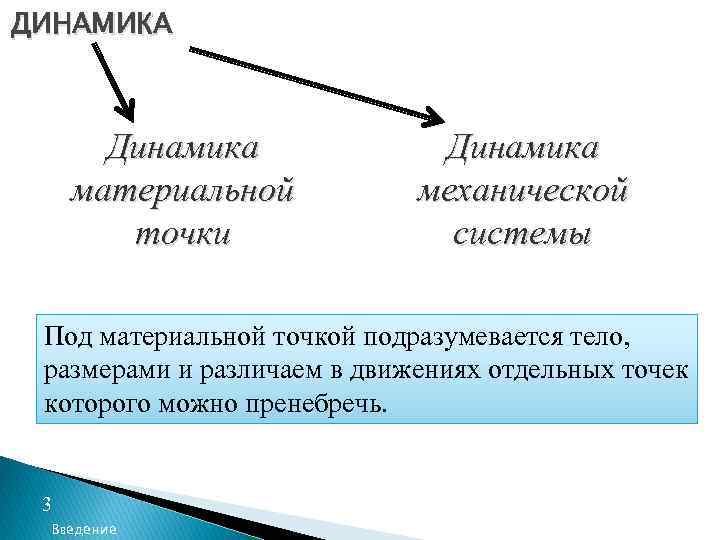 ДИНАМИКА

Динамика материальной точки

Динамика механической системы

Под материальной точкой подразумевается тело, размерами и различаем в движениях отдельных точек которого можно пренебречь.

3

Введение